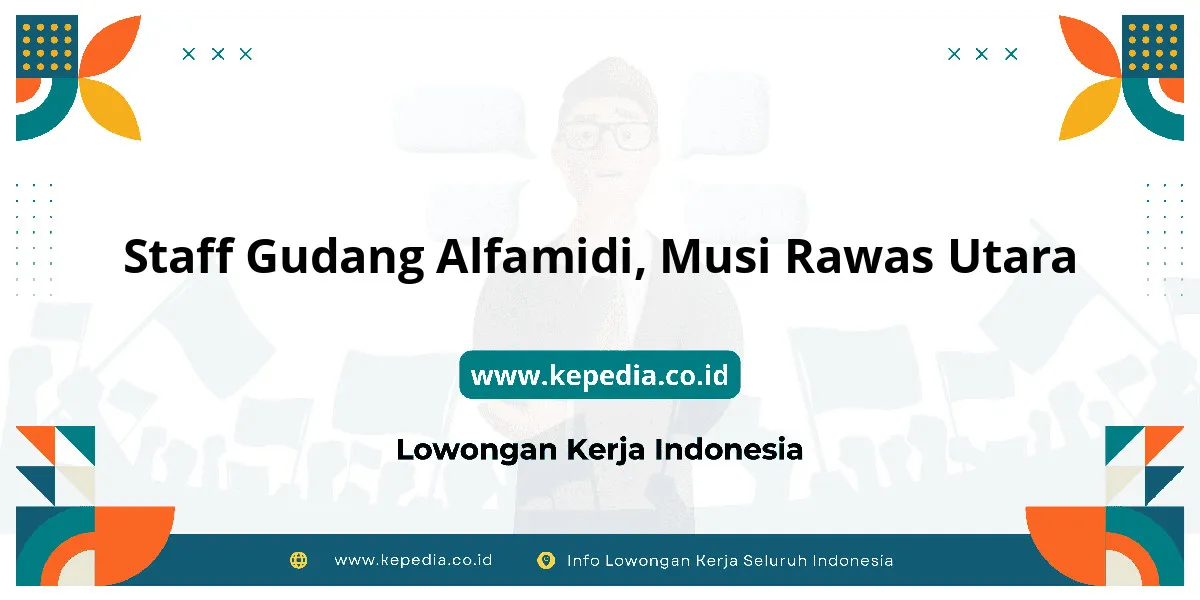 Staff Gudang Alfamidi, Musi Rawas Utara

www.kepedia.co.id

Lowongan Kerja Indonesia

www.kepedia.co.id Info Lowongan Kerja Seluruh Indonesia